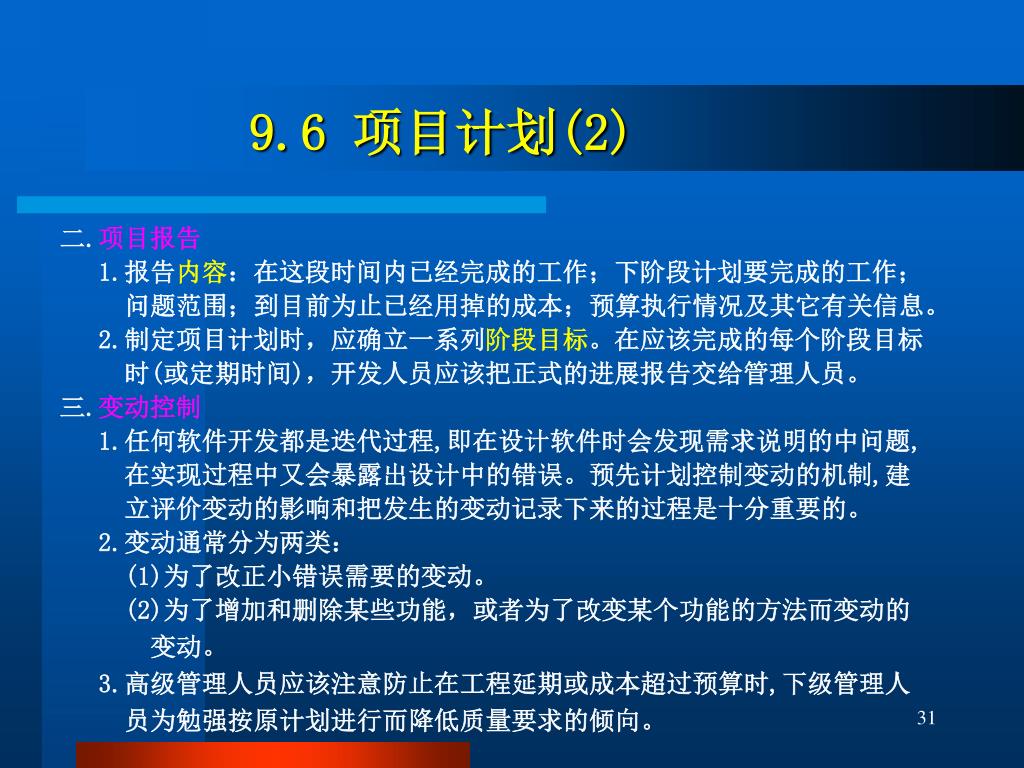 9.6 项目计划(2)

二.项目报告

1.报告内容：在这段时间内已经完成的工作；下阶段计划要完成的工作；问题范围；到目前为止已经用掉的成本；预算执行情况及其它有关信息。

2.制定项目计划时，应确立一系列阶段目标。在应该完成的每个阶段目标时(或定期时间)，开发人员应该把正式的进展报告交给管理人员。

三.变动控制

1.任何软件开发都是迭代过程,即在设计软件时会发现需求说明的中问题,在实现过程中又会暴露出设计中的错误。预先计划控制变动的机制,建立评价变动的影响和把发生的变动记录下来的过程是十分重要的。

2.变动通常分为两类：

(1)为了改正小错误需要的变动。

(2)为了增加和删除某些功能，或者为了改变某个功能的方法而变动的变动。

3.高级管理人员应该注意防止在工程延期或成本超过预算时,下级管理人员为勉强按原计划进行而降低质量要求的倾向。

31